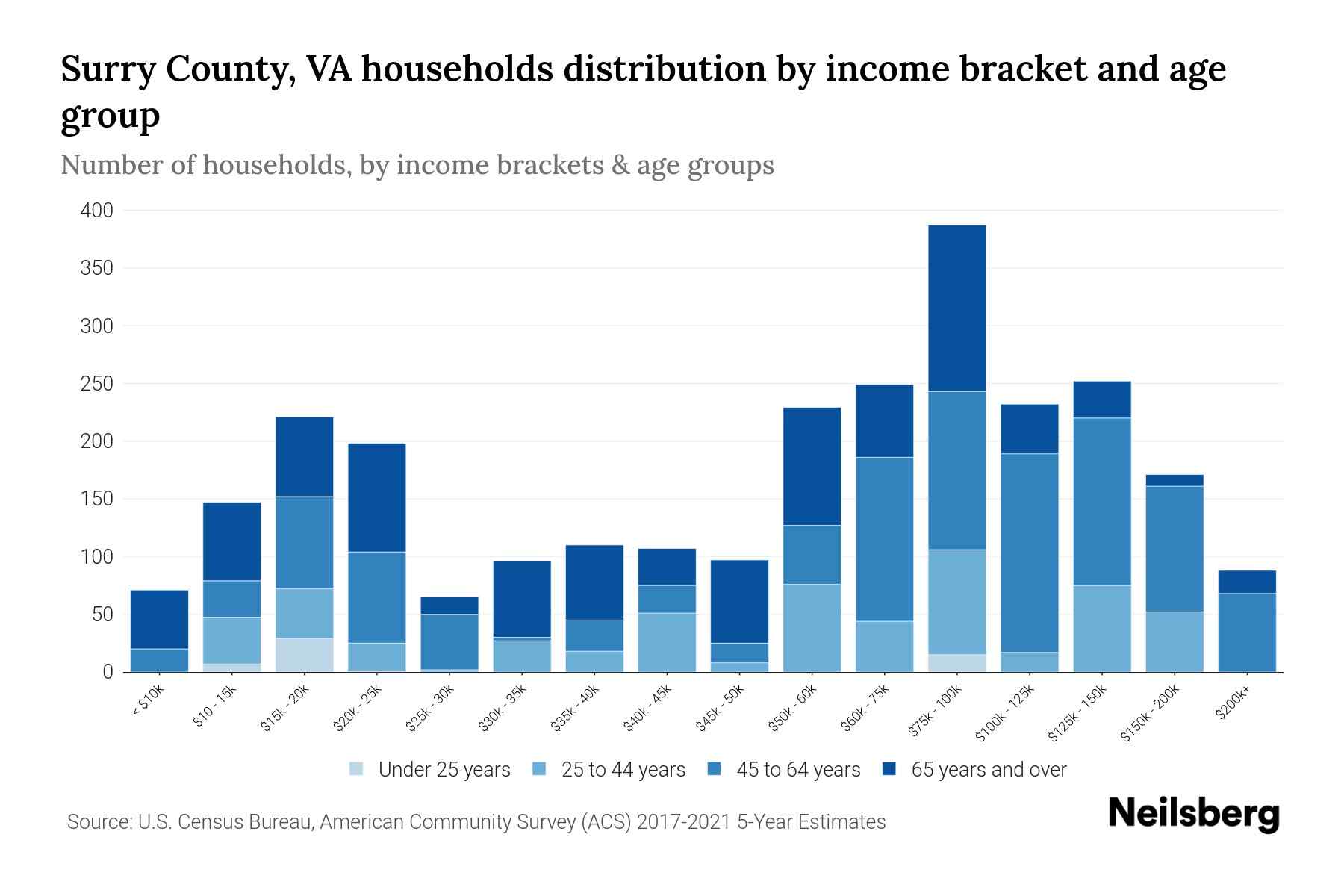 Surry County, VA households distribution by income bracket and age group

Number of households, by income brackets & age groups

400
350
300
250
200
150
100
50
0

< $10k
$10 - 15k
$15k - 20k
$20k - 25k
$25k - 30k
$30k - 35k
$35k - 40k
$40k - 45k
$45k - 50k
$50k - 60k
$60k - 75k
$75k - 100k
$100k - 125k
$125k - 150k
$150k - 200k
$200k+

Under 25 years
25 to 44 years
45 to 64 years
65 years and over

Source: U.S. Census Bureau, American Community Survey (ACS) 2017-2021 5-Year Estimates

Neilsberg